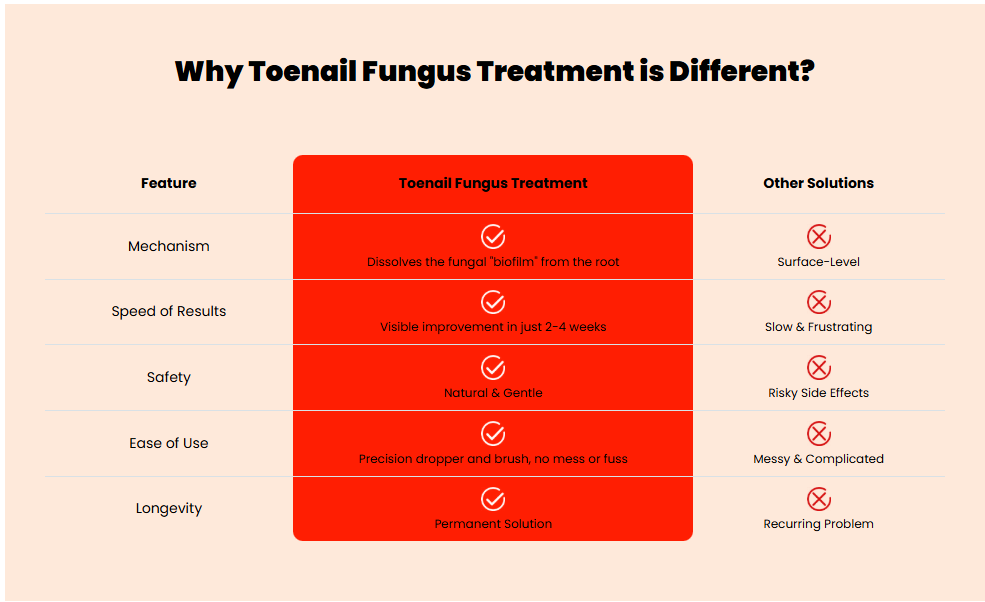 Why Toenail Fungus Treatment is Different?

| Feature | Toenail Fungus Treatment | Other Solutions |
|---|---|---|
| Mechanism | Dissolves the fungal "biofilm" from the root | Surface-Level |
| Speed of Results | Visible improvement in just 2-4 weeks | Slow & Frustrating |
| Safety | Natural & Gentle | Risky Side Effects |
| Ease of Use | Precision dropper and brush, no mess or fuss | Messy & Complicated |
| Longevity | Permanent Solution | Recurring Problem |